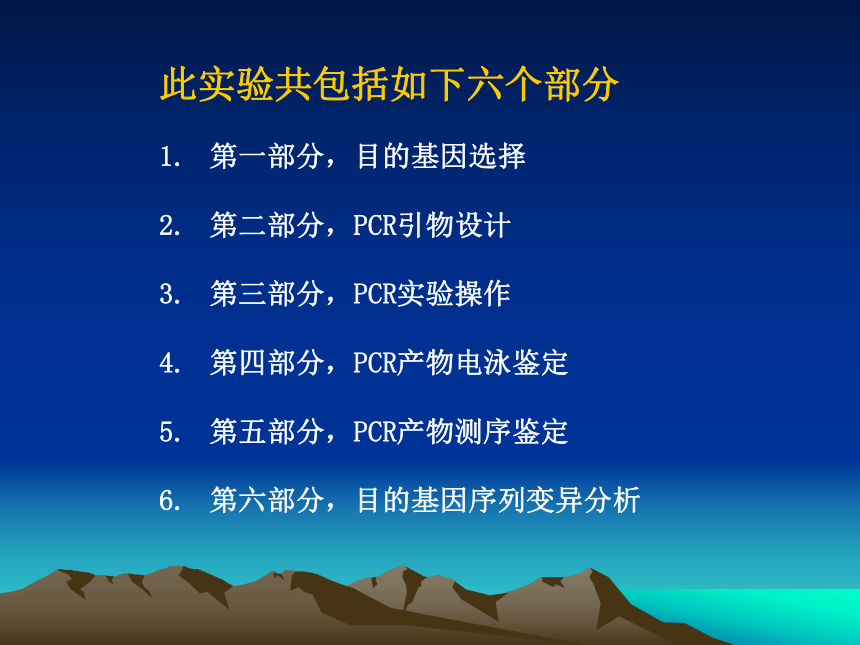 此实验共包括如下六个部分

1. 第一部分，目的基因选择

2. 第二部分，PCR引物设计

3. 第三部分，PCR实验操作

4. 第四部分，PCR产物电泳鉴定

5. 第五部分，PCR产物测序鉴定

6. 第六部分，目的基因序列变异分析